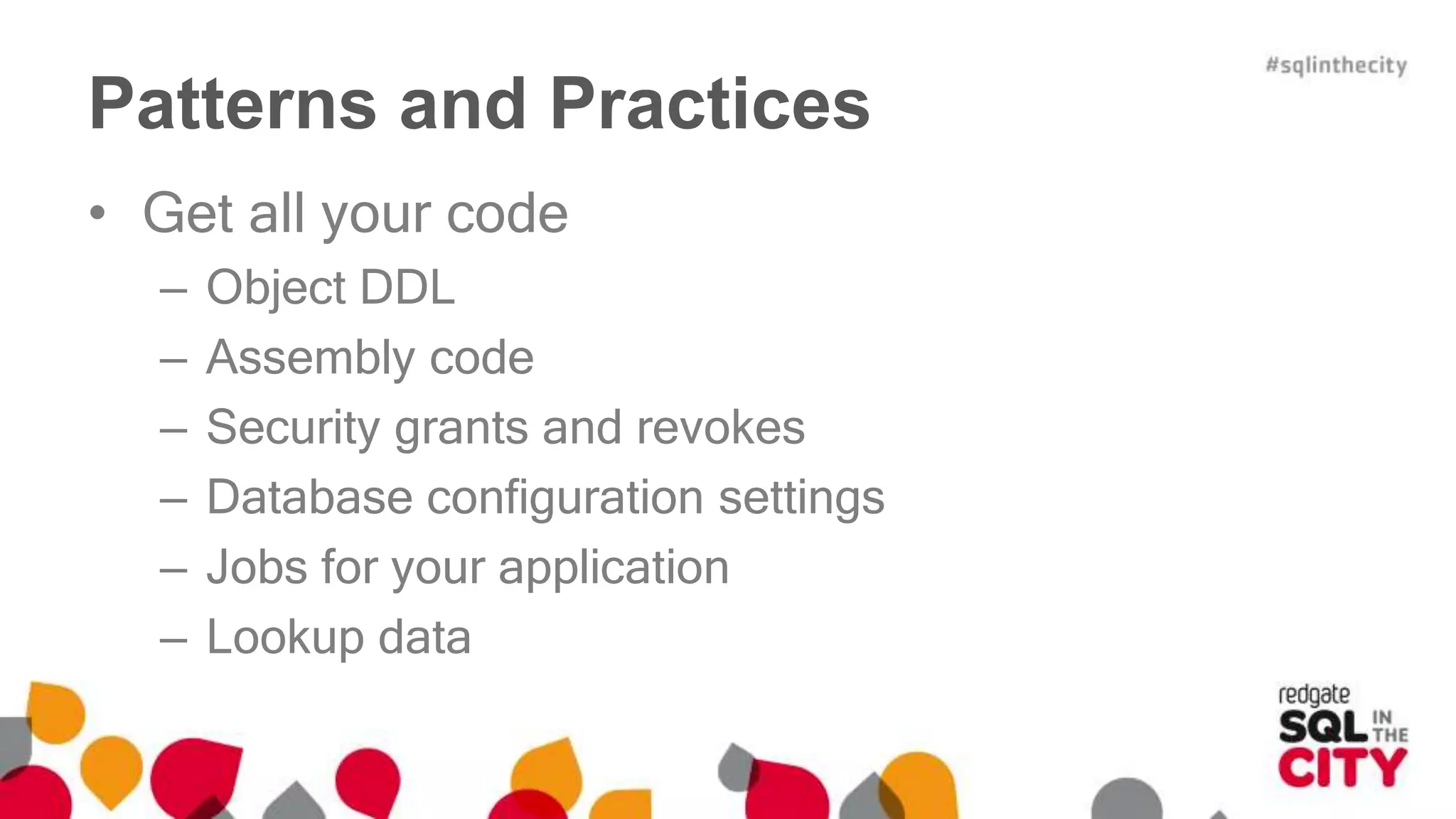 #sqlinthecity

Patterns and Practices

• Get all your code
– Object DDL
– Assembly code
– Security grants and revokes
– Database configuration settings
– Jobs for your application
– Lookup data

redgate
SQL IN THE CITY